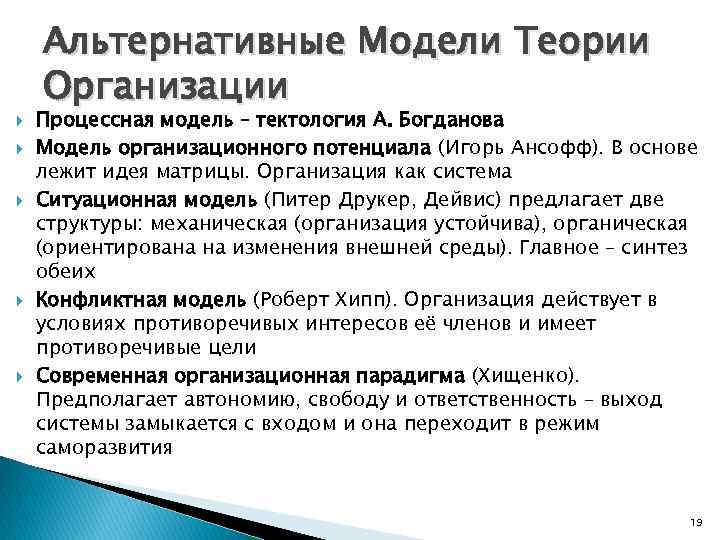 Альтернативные Модели Теории Организации

Процессная модель – тектология А. Богданова

Модель организационного потенциала (Игорь Ансофф). В основе лежит идея матрицы. Организация как система

Ситуационная модель (Питер Друкер, Дейвис) предлагает две структуры: механическая (организация устойчива), органическая (ориентирована на изменения внешней среды). Главное – синтез обеих

Конфликтная модель (Роберт Хипп). Организация действует в условиях противоречивых интересов её членов и имеет противоречивые цели

Современная организационная парадигма (Хищенко). Предполагает автономию, свободу и ответственность – выход системы замыкается с входом и она переходит в режим саморазвития

19